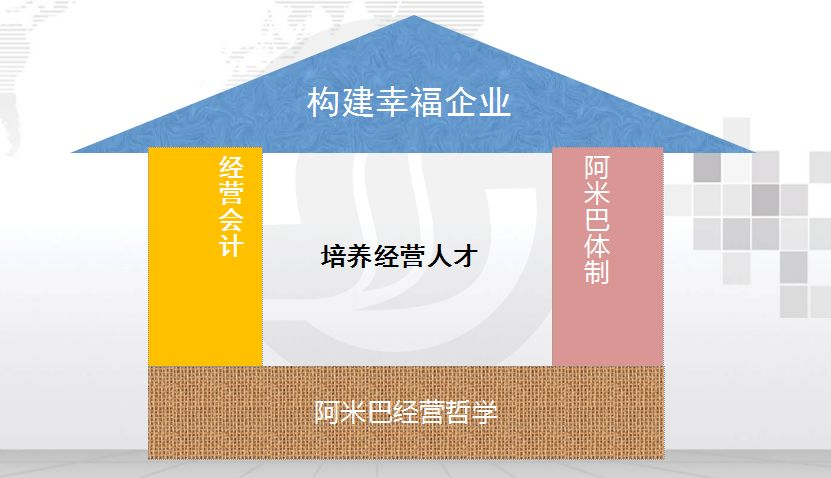 构建幸福企业

经营会计

培养经营人才

阿米巴体制

阿米巴经营哲学